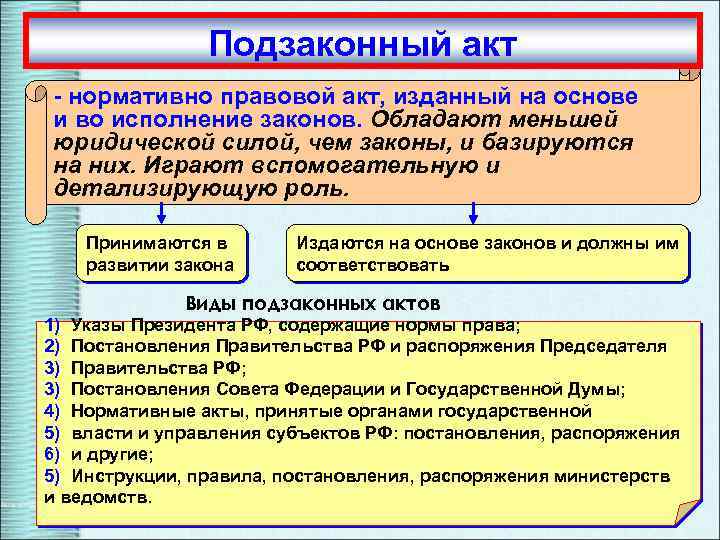 Подзаконный акт

- нормативно правовой акт, изданный на основе и во исполнение законов. Обладают меньшей юридической силой, чем законы, и базируются на них. Играют вспомогательную и детализирующую роль.

Принимаются в развитии закона

Издаются на основе законов и должны им соответствовать

Виды подзаконных актов

1) Указы Президента РФ, содержащие нормы права;
2) Постановления Правительства РФ и распоряжения Председателя
3) Правительства РФ;
3) Постановления Совета Федерации и Государственной Думы;
4) Нормативные акты, принятые органами государственной
5) власти и управления субъектов РФ: постановления, распоряжения
6) и другие;
5) Инструкции, правила, постановления, распоряжения министерств и ведомств.